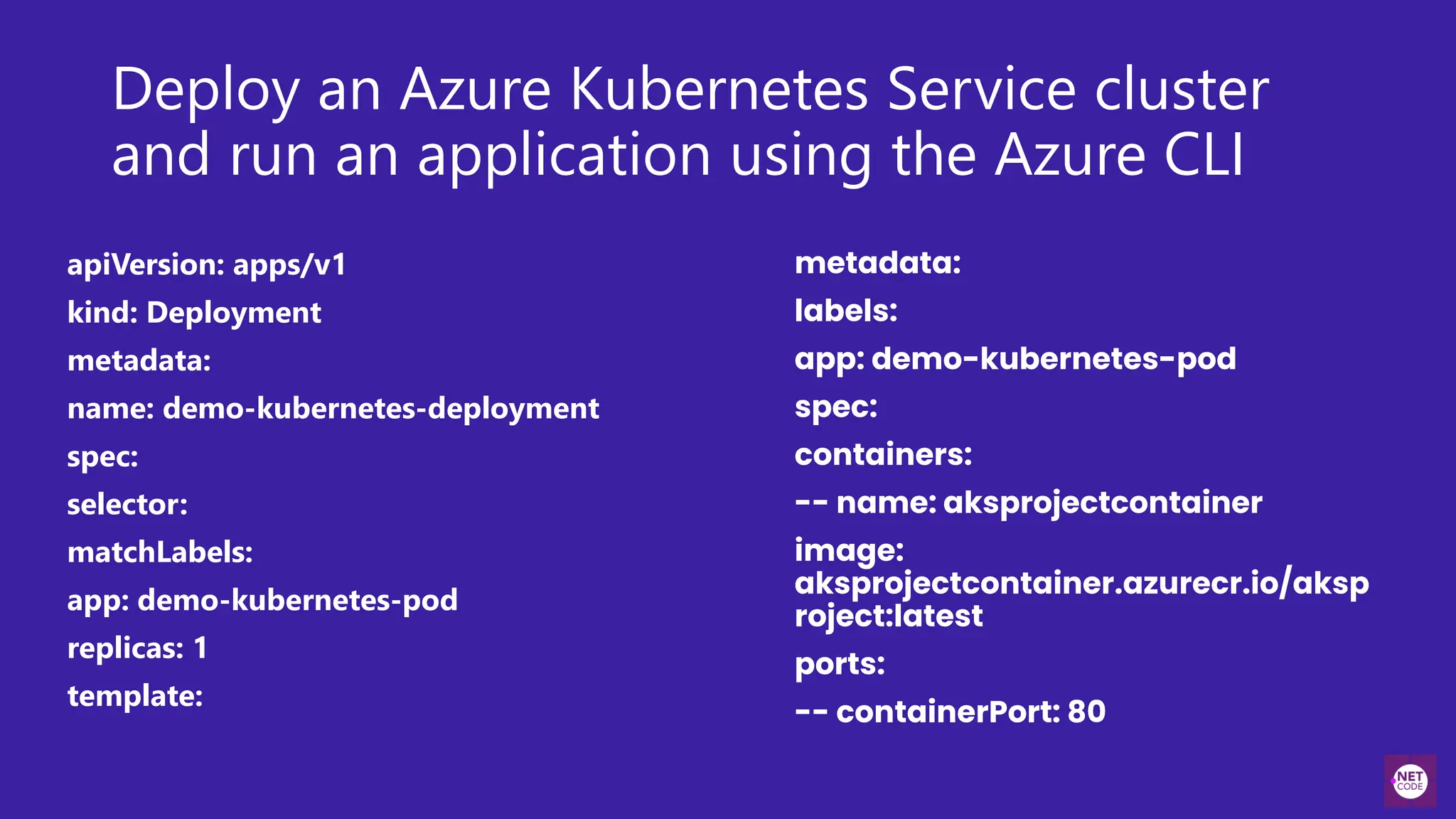 Deploy an Azure Kubernetes Service cluster and run an application using the Azure CLI

apiVersion: apps/v1
kind: Deployment
metadata:
name: demo-kubernetes-deployment
spec:
selector:
matchLabels:
app: demo-kubernetes-pod
replicas: 1
template:

metadata:
labels:
app: demo-kubernetes-pod
spec:
containers:
-- name: aksprojectcontainer
image: aksprojectcontainer.azurecr.io/aksproject:latest
ports:
-- containerPort: 80

NET CODE